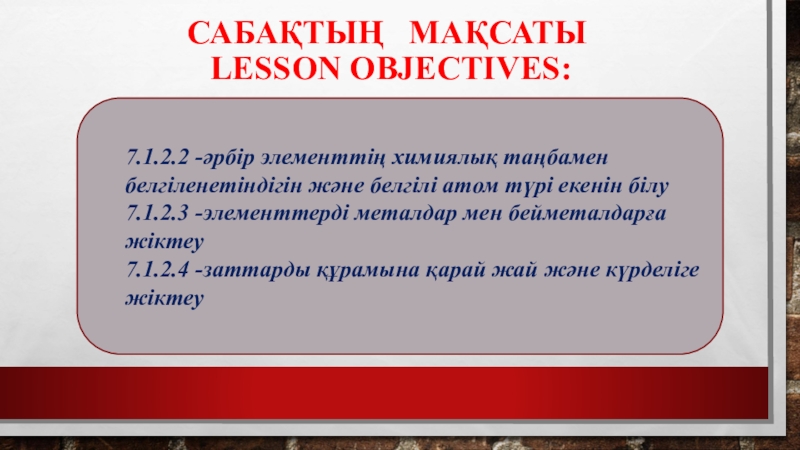 САБАҚТЫҢ МАҚСАТЫ
LESSON OBJECTIVES:

7.1.2.2 -әрбір элементтің химиялық таңбамен белгіленетіндігін және белгілі атом түрі екенін білу
7.1.2.3 -элементтерді металдар мен бейметалдарға жіктеу
7.1.2.4 -заттарды құрамына қарай жай және күрделіге жіктеу